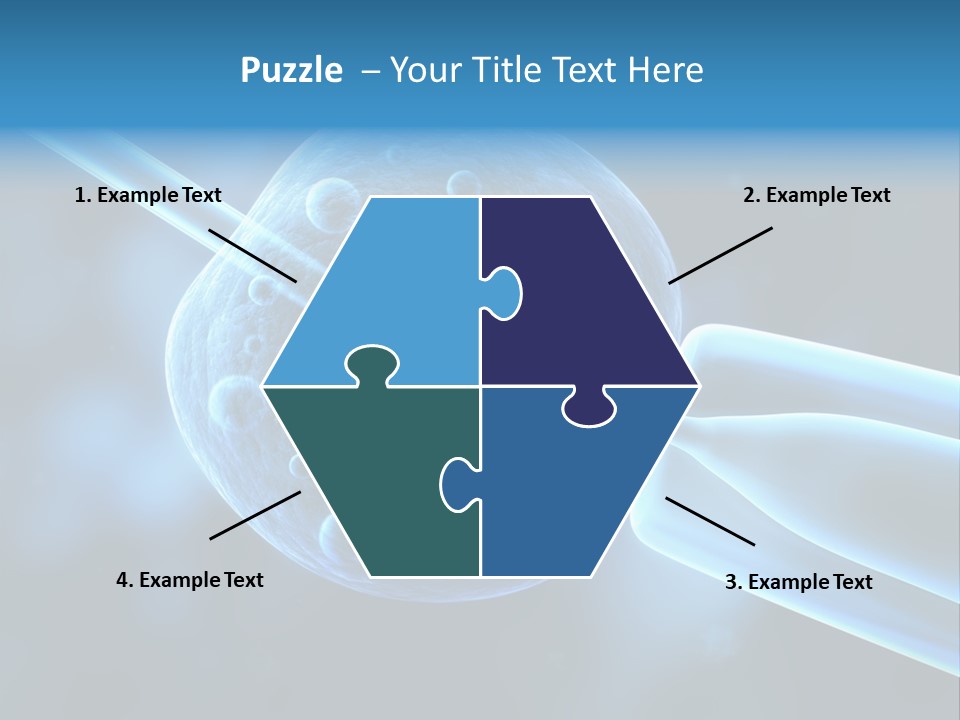 Puzzle – Your Title Text Here

1. Example Text

2. Example Text

4. Example Text

3. Example Text